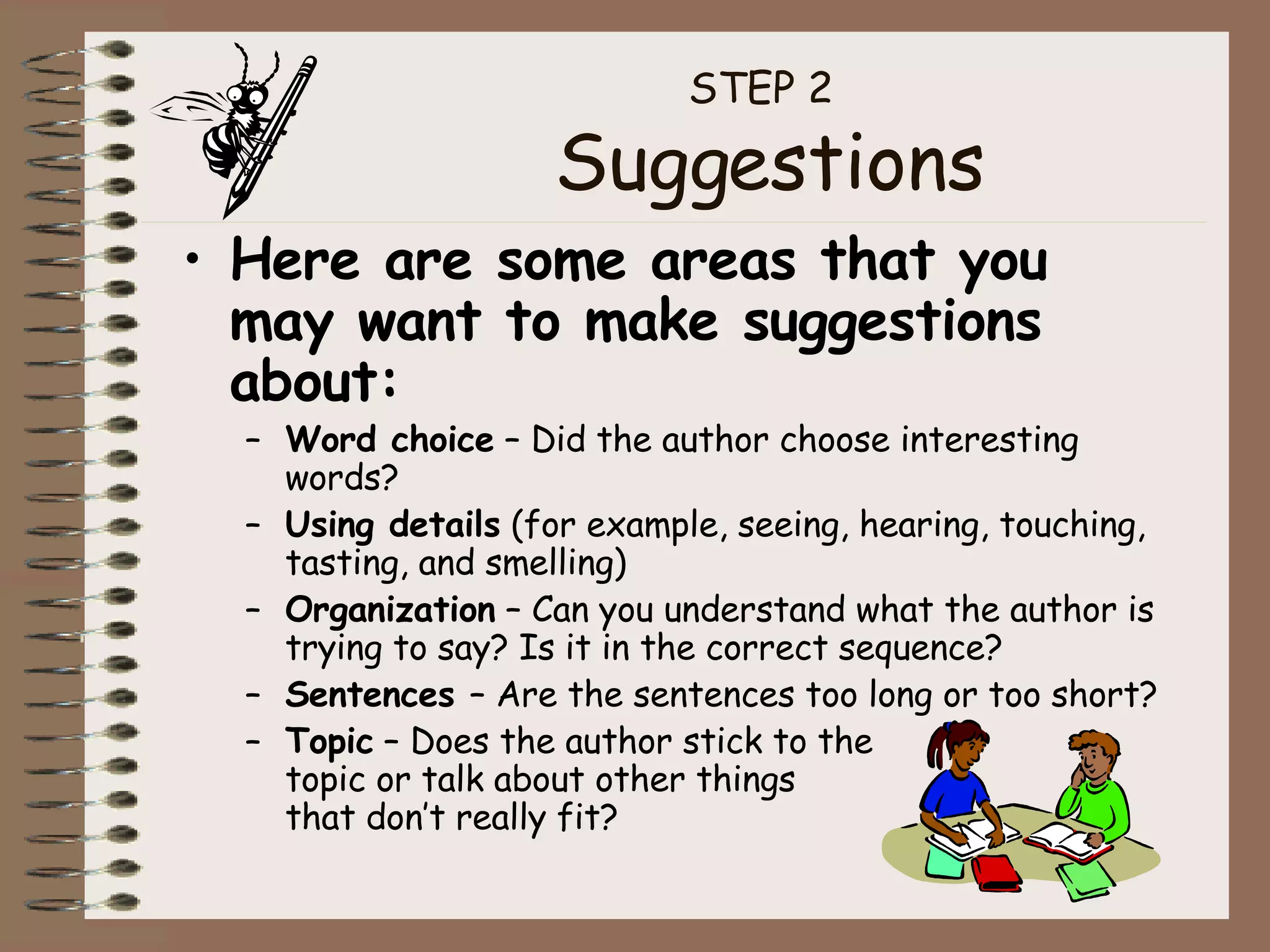 STEP 2
Suggestions

• Here are some areas that you may want to make suggestions about:
– Word choice – Did the author choose interesting words?
– Using details (for example, seeing, hearing, touching, tasting, and smelling)
– Organization – Can you understand what the author is trying to say? Is it in the correct sequence?
– Sentences – Are the sentences too long or too short?
– Topic – Does the author stick to the topic or talk about other things that don't really fit?